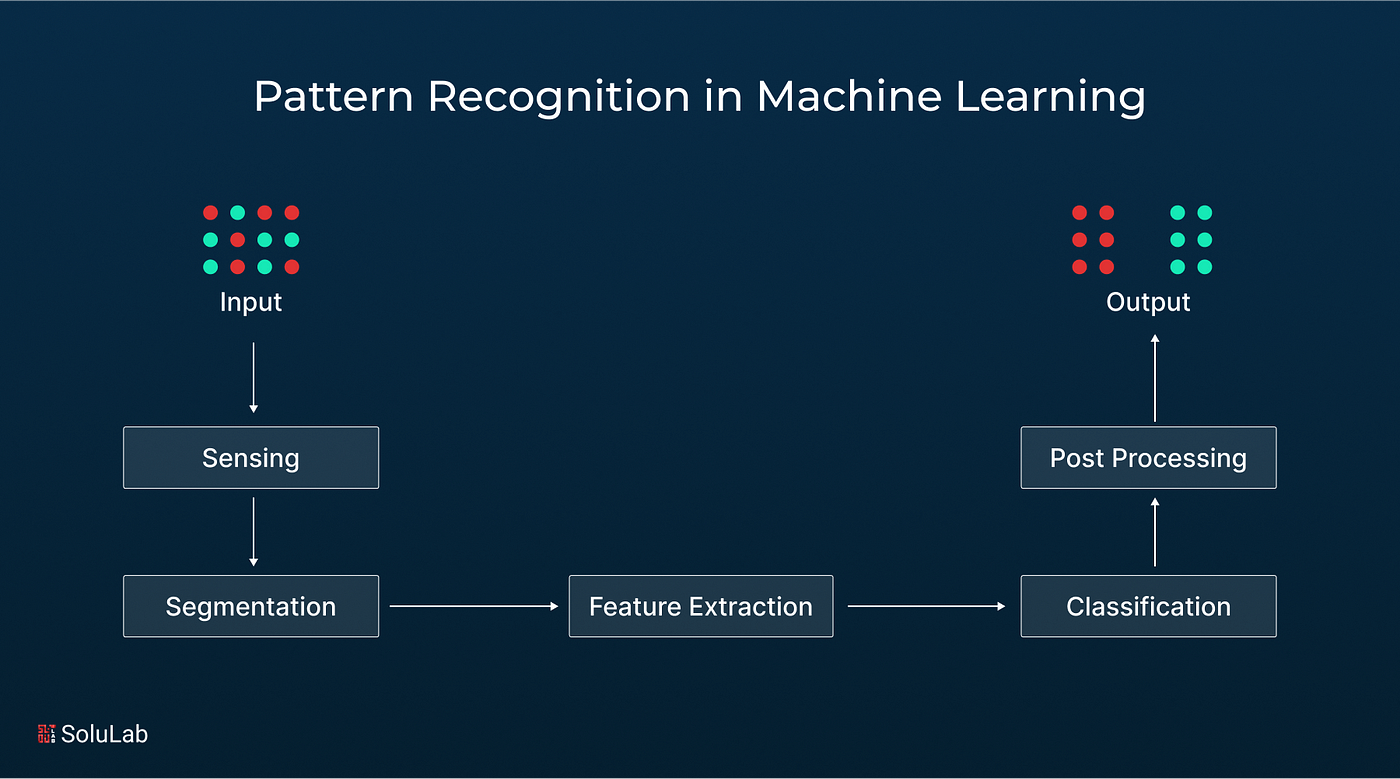 Pattern Recognition in Machine Learning

Input

Sensing

Segmentation

Feature Extraction

Classification

Post Processing

Output

SoluLab